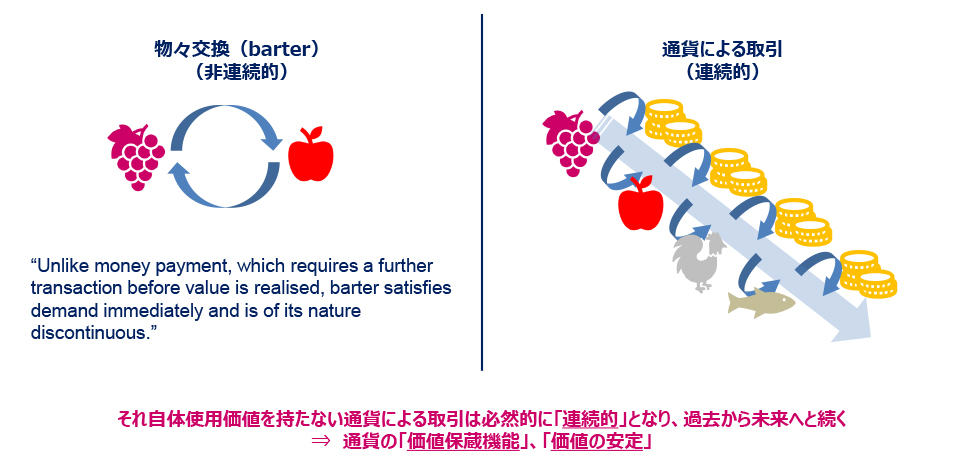 物々交換（barter）
（非連続的）

“Unlike money payment, which requires a further transaction before value is realised, barter satisfies demand immediately and is of its nature discontinuous.”

通貨による取引
（連続的）

それ自体使用価値を持たない通貨による取引は必然的に「連続的」となり、過去から未来へと続く
⇒ 通貨の「価値保蔵機能」、「価値の安定」